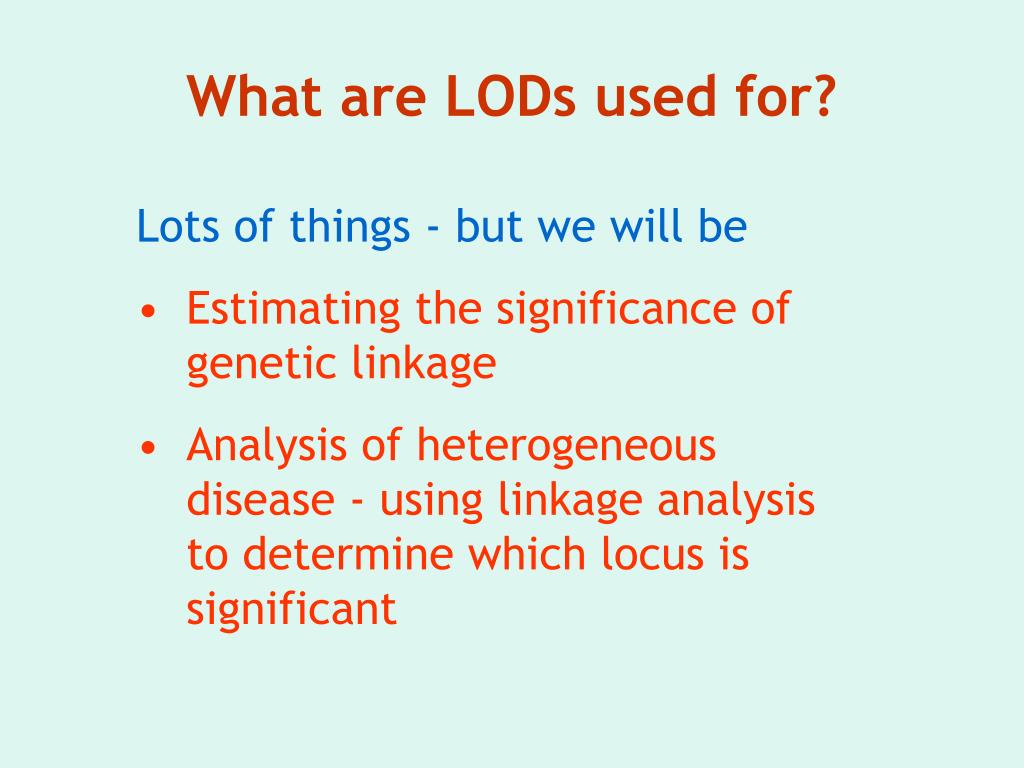 What are LODs used for?

Lots of things - but we will be

• Estimating the significance of genetic linkage

• Analysis of heterogeneous disease - using linkage analysis to determine which locus is significant